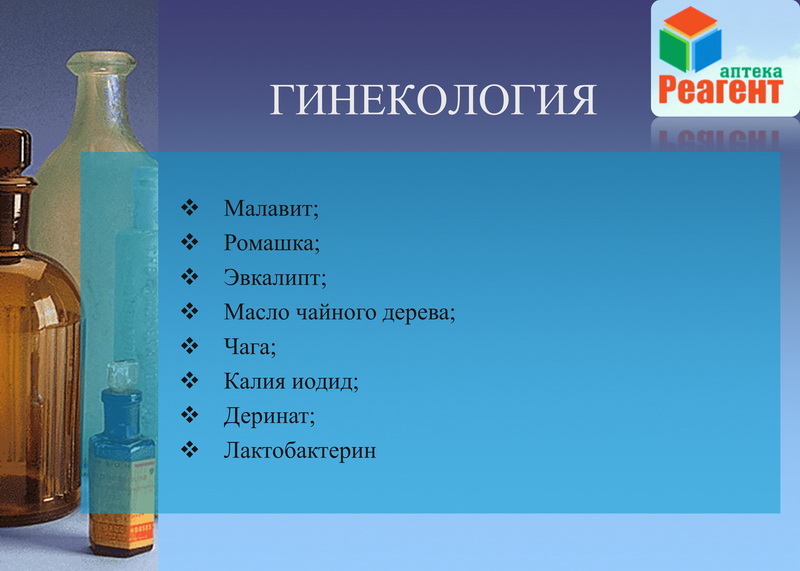 аптека
Реагент

ГИНЕКОЛОГИЯ

❖ Малавит;
❖ Ромашка;
❖ Эвкалипт;
❖ Масло чайного дерева;
❖ Чага;
❖ Калия иодид;
❖ Деринат;
❖ Лактобактерин